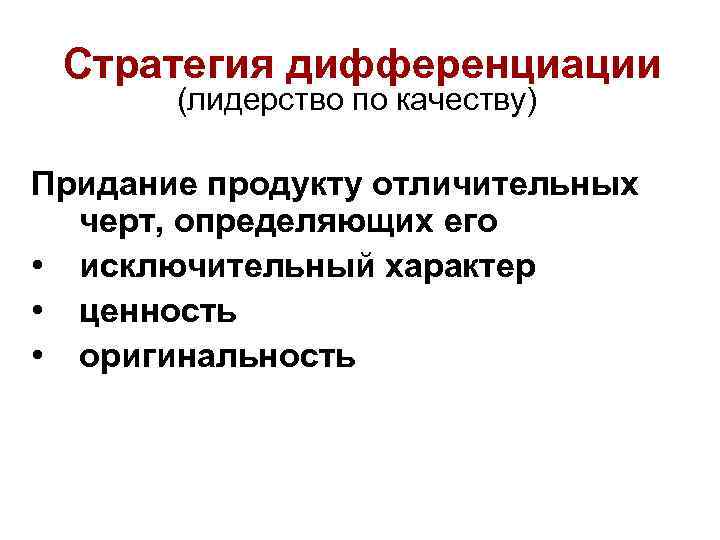 Стратегия дифференциации
(лидерство по качеству)

Придание продукту отличительных черт, определяющих его
• исключительный характер
• ценность
• оригинальность